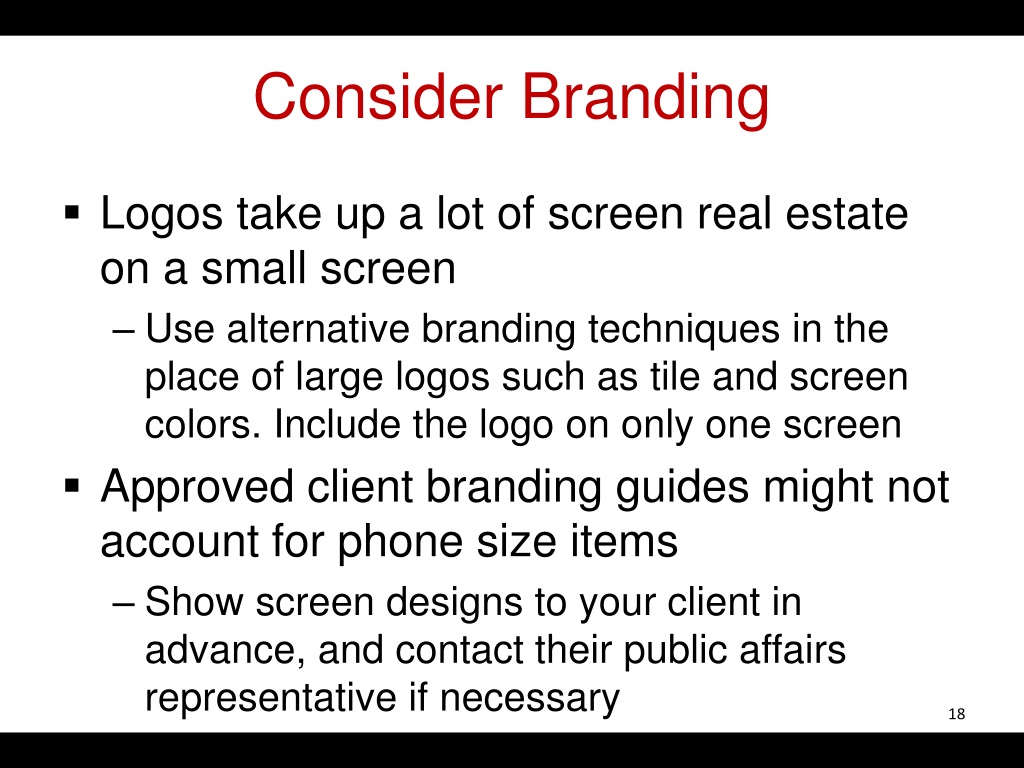 Consider Branding

▪ Logos take up a lot of screen real estate on a small screen

– Use alternative branding techniques in the place of large logos such as tile and screen colors. Include the logo on only one screen

▪ Approved client branding guides might not account for phone size items

– Show screen designs to your client in advance, and contact their public affairs representative if necessary

18